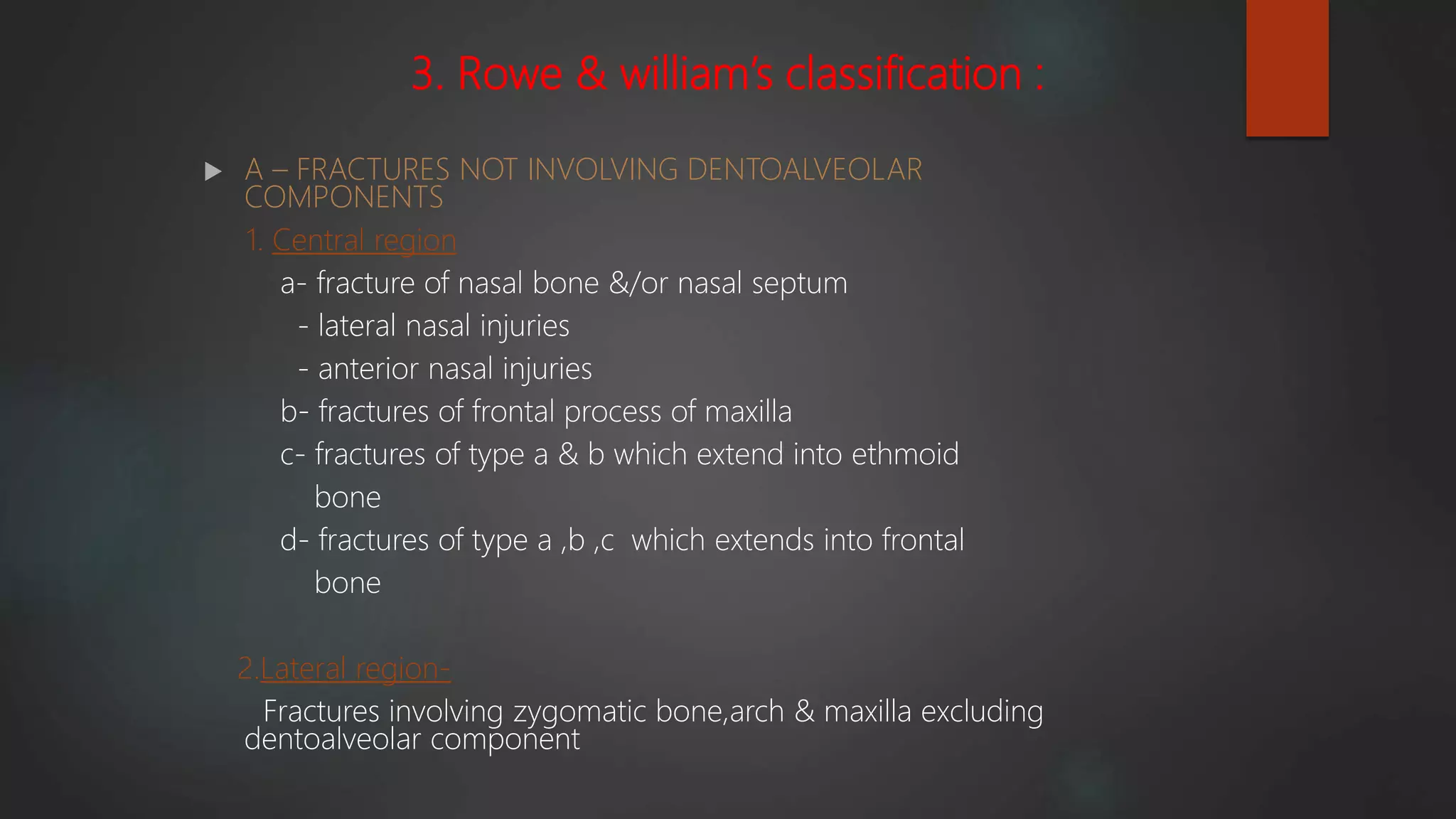 3. Rowe & william's classification :

A – FRACTURES NOT INVOLVING DENTOALVEOLAR COMPONENTS

1. Central region

a- fracture of nasal bone &/or nasal septum

- lateral nasal injuries

- anterior nasal injuries

b- fractures of frontal process of maxilla

c- fractures of type a & b which extend into ethmoid bone

d- fractures of type a ,b ,c which extends into frontal bone

2.Lateral region-

Fractures involving zygomatic bone,arch & maxilla excluding dentoalveolar component